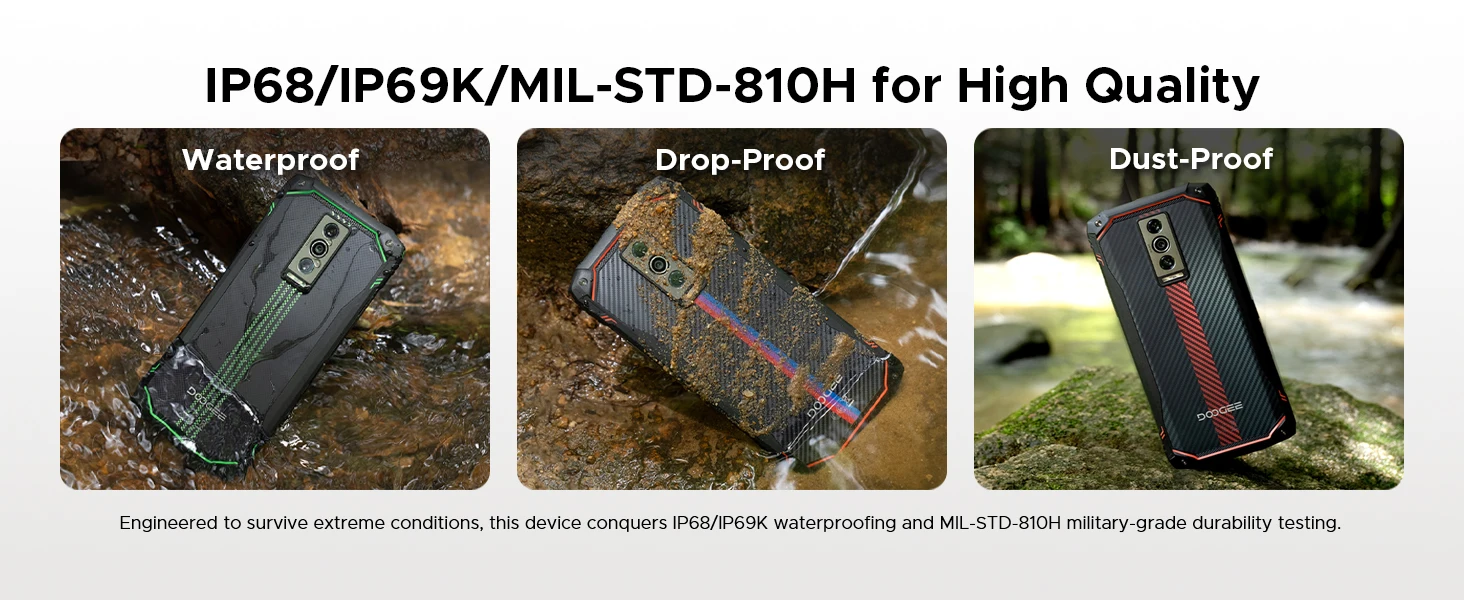 IP68/IP69K/MIL-STD-810H for High Quality

Waterproof

DOOGEE

Drop-Proof

DOOGEE

Dust-Proof

DOOGEE

Engineered to survive extreme conditions, this device conquers IP68/IP69K waterproofing and MIL-STD-810H military-grade durability testing.